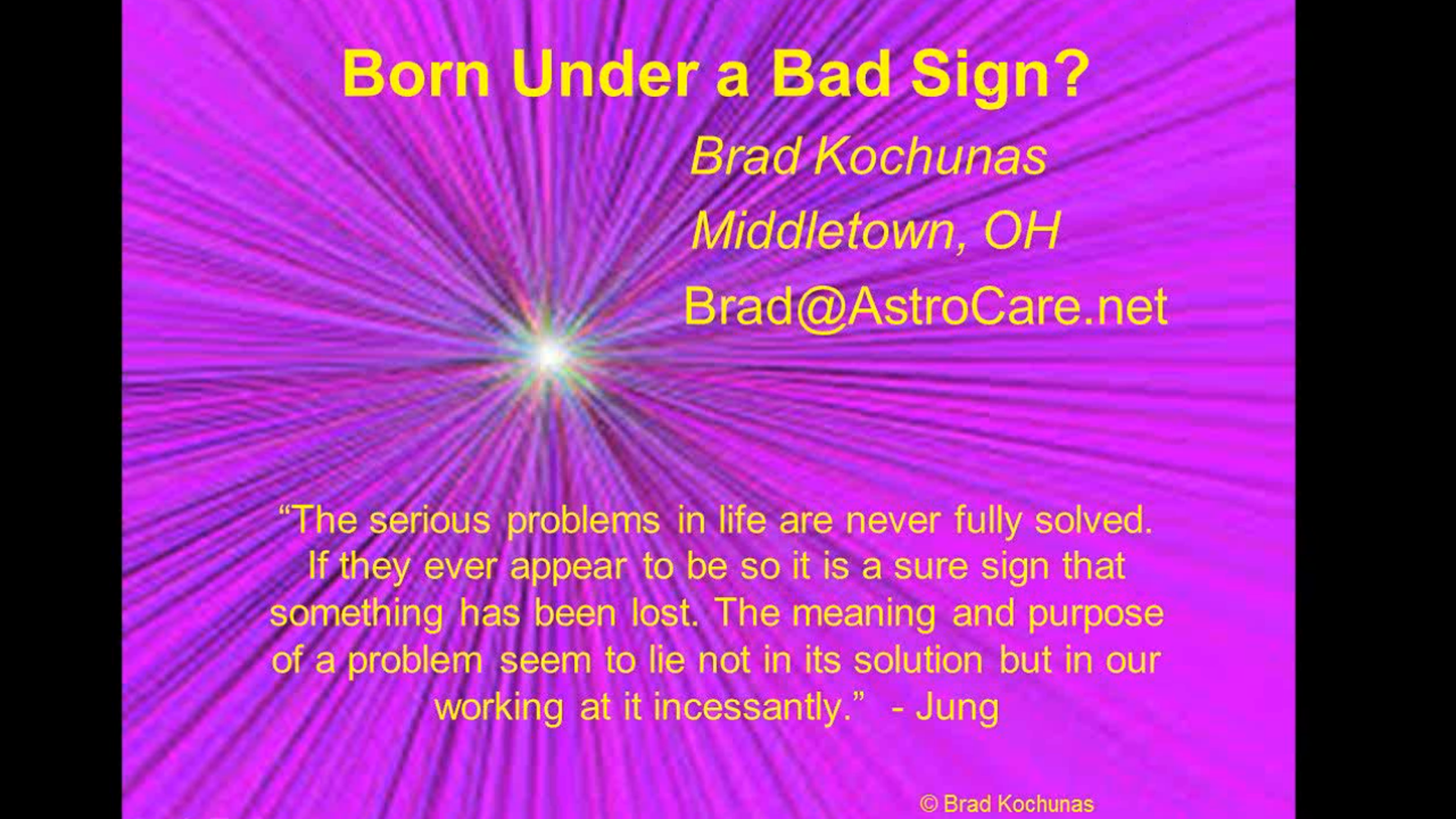 Born Under a Bad Sign?

Brad Kochunas

Middletown, OH

Brad@AstroCare.net

“The serious problems in life are never fully solved. If they ever appear to be so it is a sure sign that something has been lost. The meaning and purpose of a problem seem to lie not in its solution but in our working at it incessantly.” - Jung

© Brad Kochunas